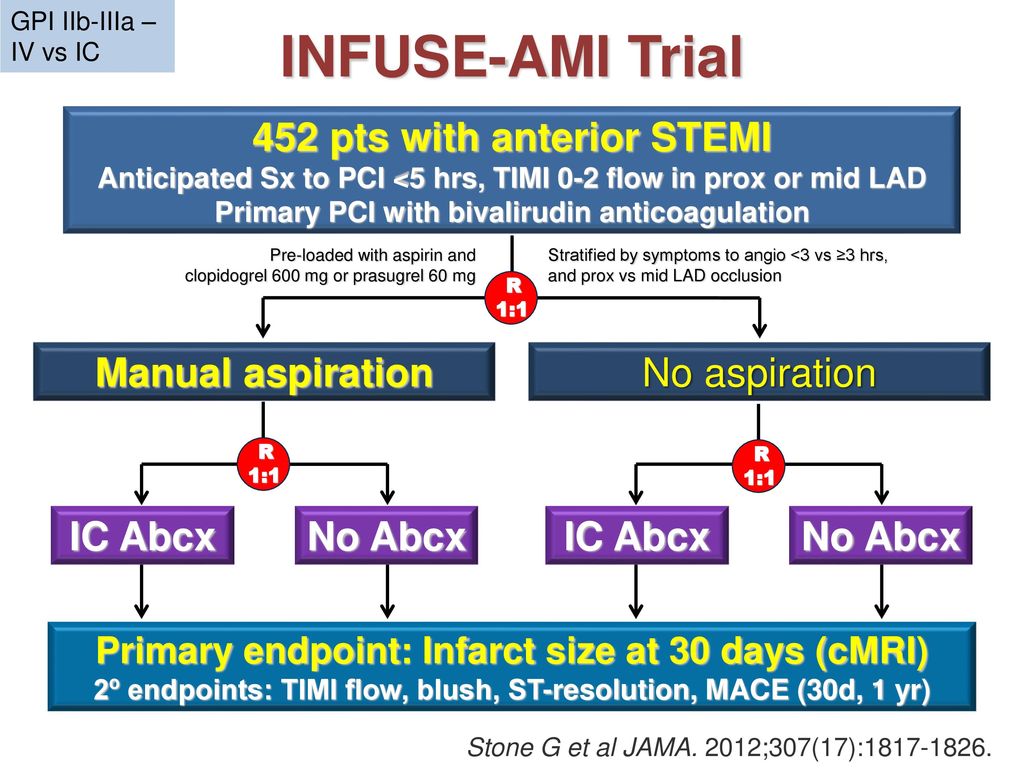 GPI IIb-IIIa – IV vs IC

INFUSE-AMI Trial

452 pts with anterior STEMI
Anticipated Sx to PCI <5 hrs, TIMI 0-2 flow in prox or mid LAD
Primary PCI with bivalirudin anticoagulation

Pre-loaded with aspirin and clopidogrel 600 mg or prasugrel 60 mg

Stratified by symptoms to angio <3 vs ≥3 hrs, and prox vs mid LAD occlusion

R 1:1

Manual aspiration

No aspiration

R 1:1

R 1:1

IC Abcx

No Abcx

IC Abcx

No Abcx

Primary endpoint: Infarct size at 30 days (cMRI)
2º endpoints: TIMI flow, blush, ST-resolution, MACE (30d, 1 yr)

Stone G et al JAMA. 2012;307(17):1817-1826.